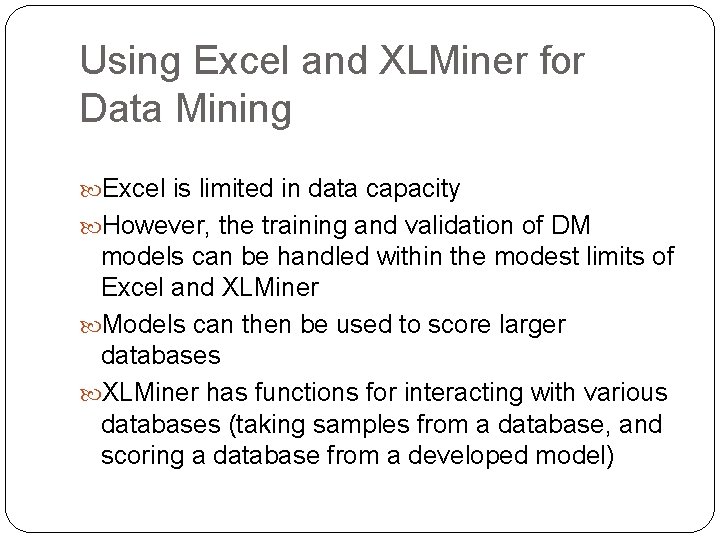 Using Excel and XLMiner for Data Mining

Excel is limited in data capacity

However, the training and validation of DM models can be handled within the modest limits of Excel and XLMiner

Models can then be used to score larger databases

XLMiner has functions for interacting with various databases (taking samples from a database, and scoring a database from a developed model)